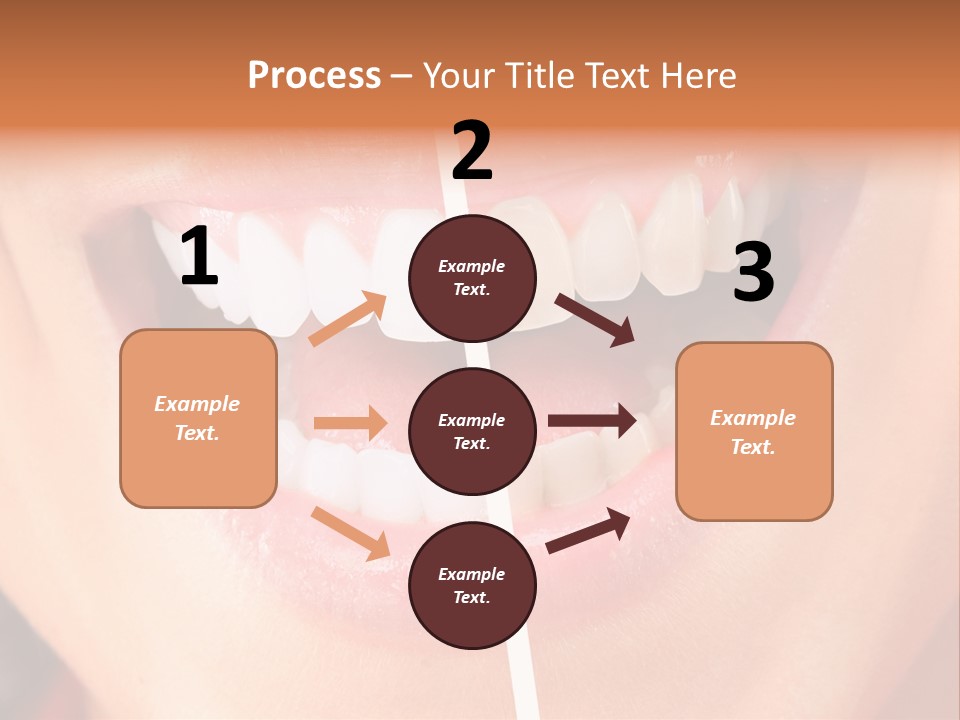 Process – Your Title Text Here

1

Example Text.

2

Example Text.

Example Text.

Example Text.

3

Example Text.